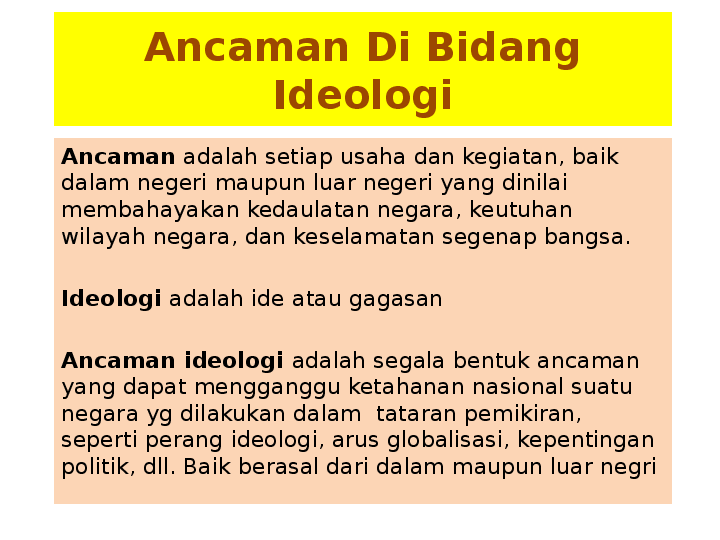 Ancaman Di Bidang Ideologi

Ancaman adalah setiap usaha dan kegiatan, baik dalam negeri maupun luar negeri yang dinilai membahayakan kedaulatan negara, keutuhan wilayah negara, dan keselamatan segenap bangsa.

Ideologi adalah ide atau gagasan

Ancaman ideologi adalah segala bentuk ancaman yang dapat mengganggu ketahanan nasional suatu negara yg dilakukan dalam tataran pemikiran, seperti perang ideologi, arus globalisasi, kepentingan politik, dll. Baik berasal dari dalam maupun luar negri